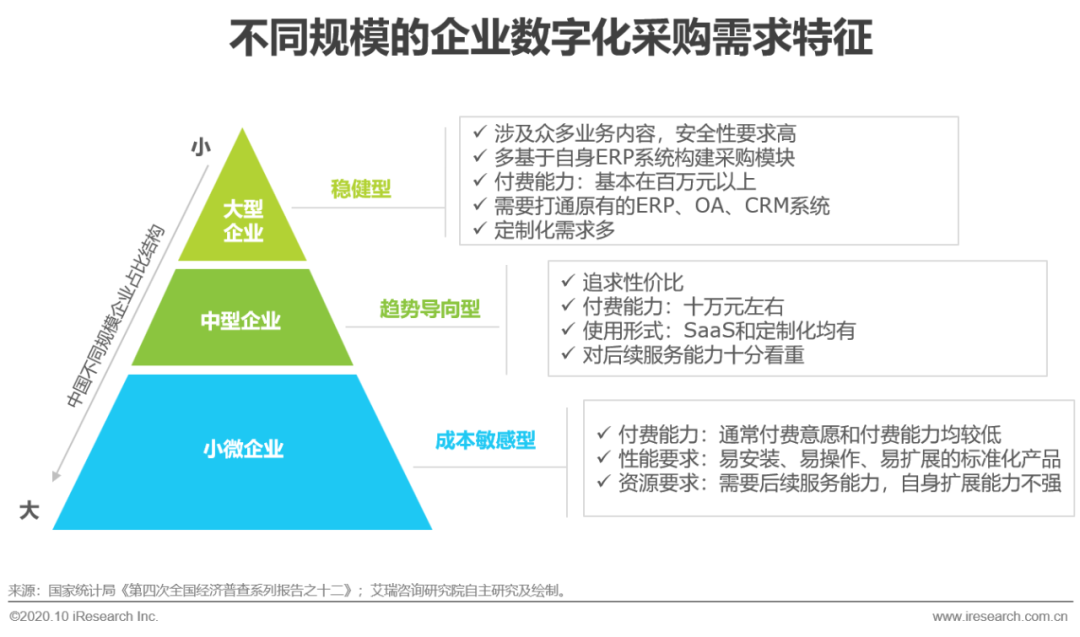 不同规模的企业数字化采购需求特征

小

中国不同规模企业占比结构

大

大型企业

稳健型

✓ 涉及众多业务内容，安全性要求高
✓ 多基于自身ERP系统构建采购模块
✓ 付费能力：基本在百万元以上
✓ 需要打通原有的ERP、OA、CRM系统
✓ 定制化需求多

中型企业

趋势导向型

✓ 追求性价比
✓ 付费能力：十万元左右
✓ 使用形式：SaaS和定制化均有
✓ 对后续服务能力十分看重

小微企业

成本敏感型

✓ 付费能力：通常付费意愿和付费能力均较低
✓ 性能要求：易安装、易操作、易扩展的标准化产品
✓ 资源要求：需要后续服务能力，自身扩展能力不强

来源：国家统计局《第四次全国经济普查系列报告之十二》；艾瑞咨询研究院自主研究及绘制。

©2020.10 iResearch Inc.

www.iresearch.com.cn